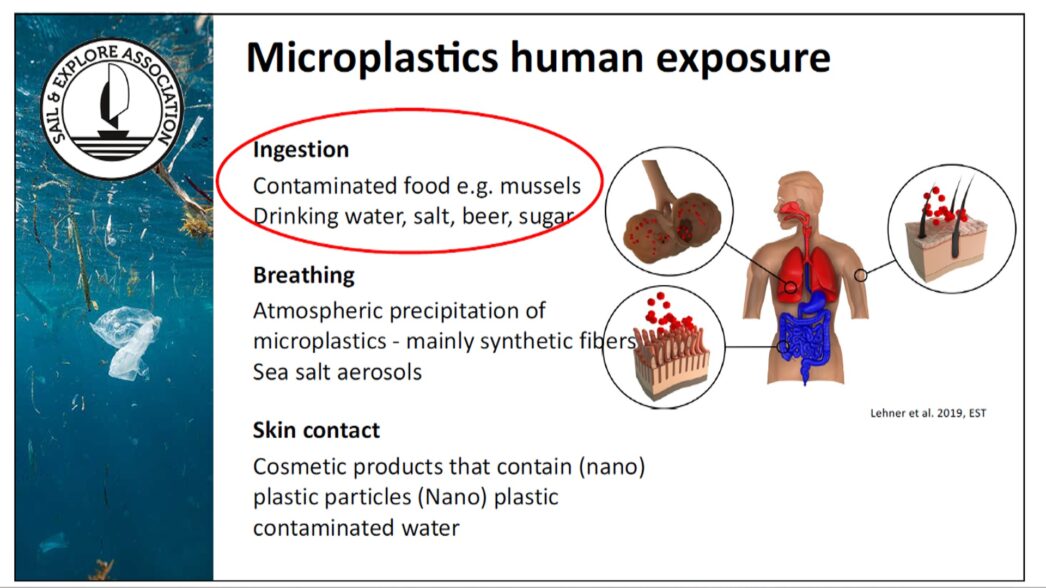 SAIL & EXPLORE ASSOCIATION

Microplastics human exposure

Ingestion
Contaminated food e.g. mussels
Drinking water, salt, beer, sugar

Breathing
Atmospheric precipitation of microplastics - mainly synthetic fibers
Sea salt aerosols

Skin contact
Cosmetic products that contain (nano) plastic particles (Nano) plastic contaminated water

Lehner et al. 2019, EST